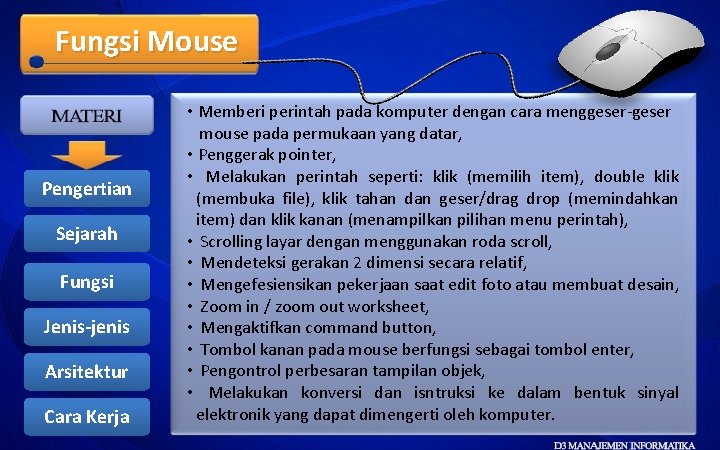 Fungsi Mouse

MATERI

Pengertian

Sejarah

Fungsi

Jenis-jenis

Arsitektur

Cara Kerja

• Memberi perintah pada komputer dengan cara menggeser-geser mouse pada permukaan yang datar,
• Penggerak pointer,
• Melakukan perintah seperti: klik (memilih item), double klik (membuka file), klik tahan dan geser/drag drop (memindahkan item) dan klik kanan (menampilkan pilihan menu perintah),
• Scrolling layar dengan menggunakan roda scroll,
• Mendeteksi gerakan 2 dimensi secara relatif,
• Mengefesiensikan pekerjaan saat edit foto atau membuat desain,
• Zoom in / zoom out worksheet,
• Mengaktifkan command button,
• Tombol kanan pada mouse berfungsi sebagai tombol enter,
• Pengontrol perbesaran tampilan objek,
• Melakukan konversi dan isntruksi ke dalam bentuk sinyal elektronik yang dapat dimengerti oleh komputer.

D3 MANAJEMEN INFORMATIKA